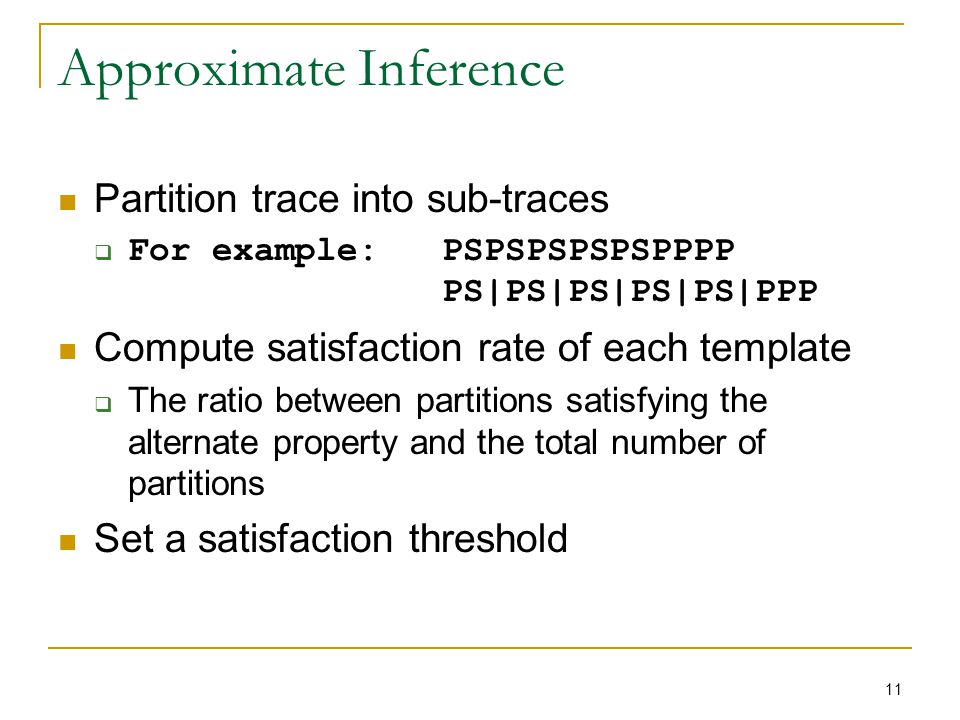 Approximate Inference

Partition trace into sub-traces

For example: PSPSPSPSPSPPPP
PS|PS|PS|PS|PS|PPP

Compute satisfaction rate of each template

The ratio between partitions satisfying the alternate property and the total number of partitions

Set a satisfaction threshold

11